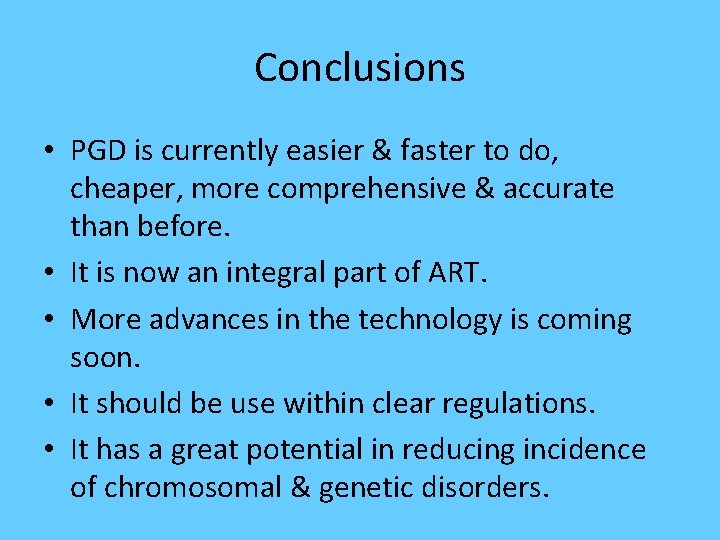 Conclusions

• PGD is currently easier & faster to do, cheaper, more comprehensive & accurate than before.
• It is now an integral part of ART.
• More advances in the technology is coming soon.
• It should be use within clear regulations.
• It has a great potential in reducing incidence of chromosomal & genetic disorders.